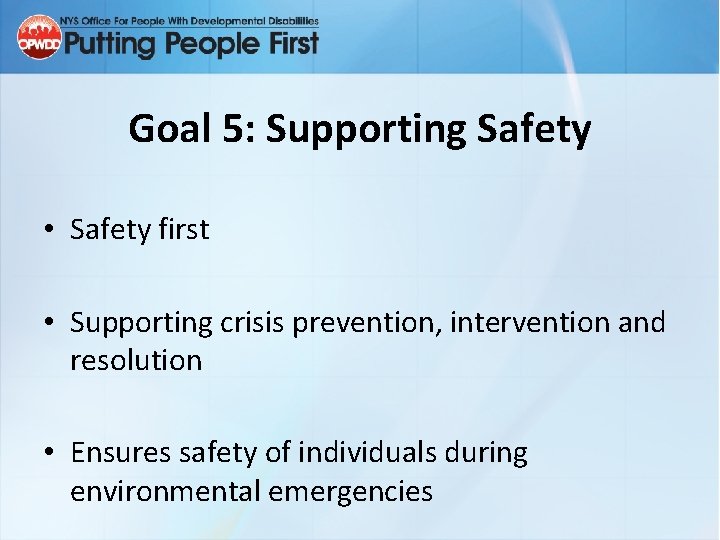 OPWDD NYS Office For People With Developmental Disabilities
Putting People First

Goal 5: Supporting Safety

• Safety first

• Supporting crisis prevention, intervention and resolution

• Ensures safety of individuals during environmental emergencies